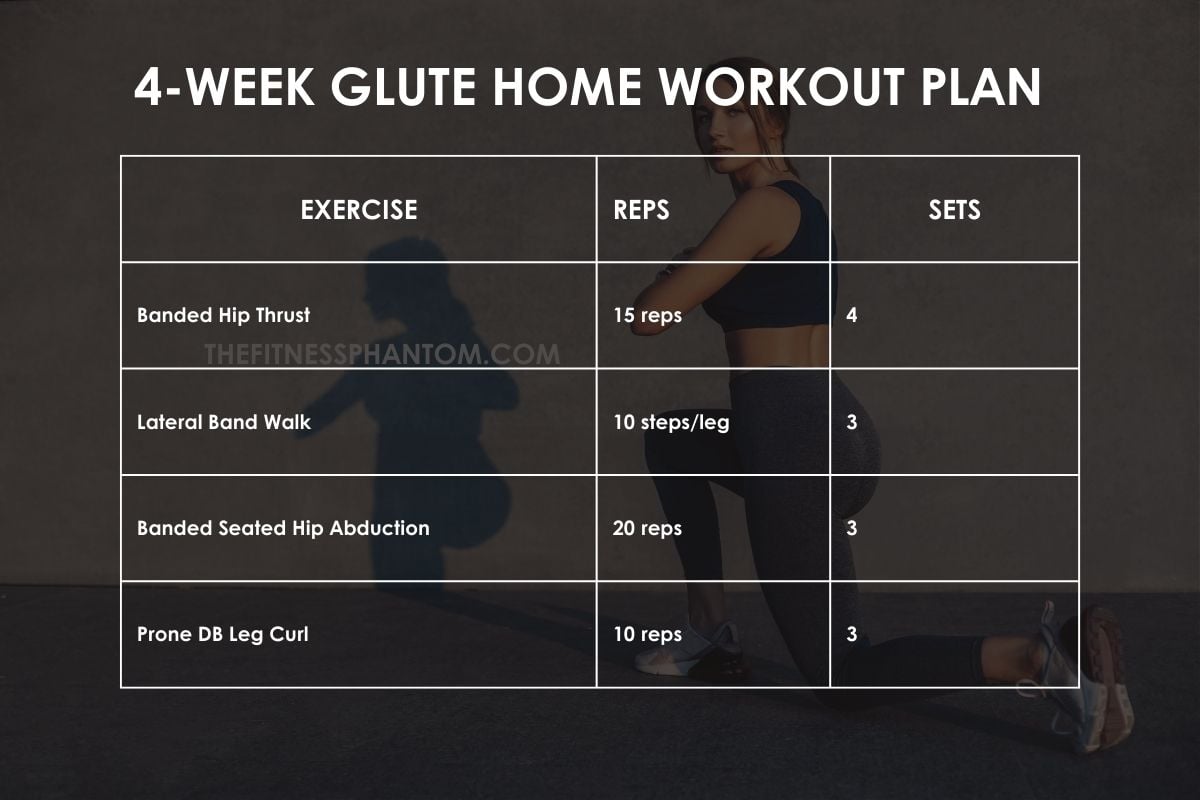 4-WEEK GLUTE HOME WORKOUT PLAN

| EXERCISE | REPS | SETS |
|---|---|---|
| Banded Hip Thrust | 15 reps | 4 |
| Lateral Band Walk | 10 steps/leg | 3 |
| Banded Seated Hip Abduction | 20 reps | 3 |
| Prone DB Leg Curl | 10 reps | 3 |

THEFITNESSPHANTOM.COM